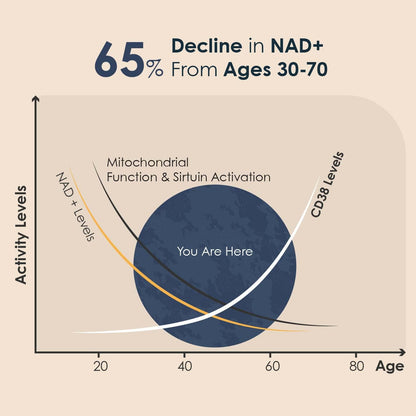 65% Decline in NAD+
From Ages 30-70

Activity Levels

NAD + Levels

Mitochondrial
Function & Sirtuin Activation

CD38 Levels

You Are Here

20
40
60
80
Age